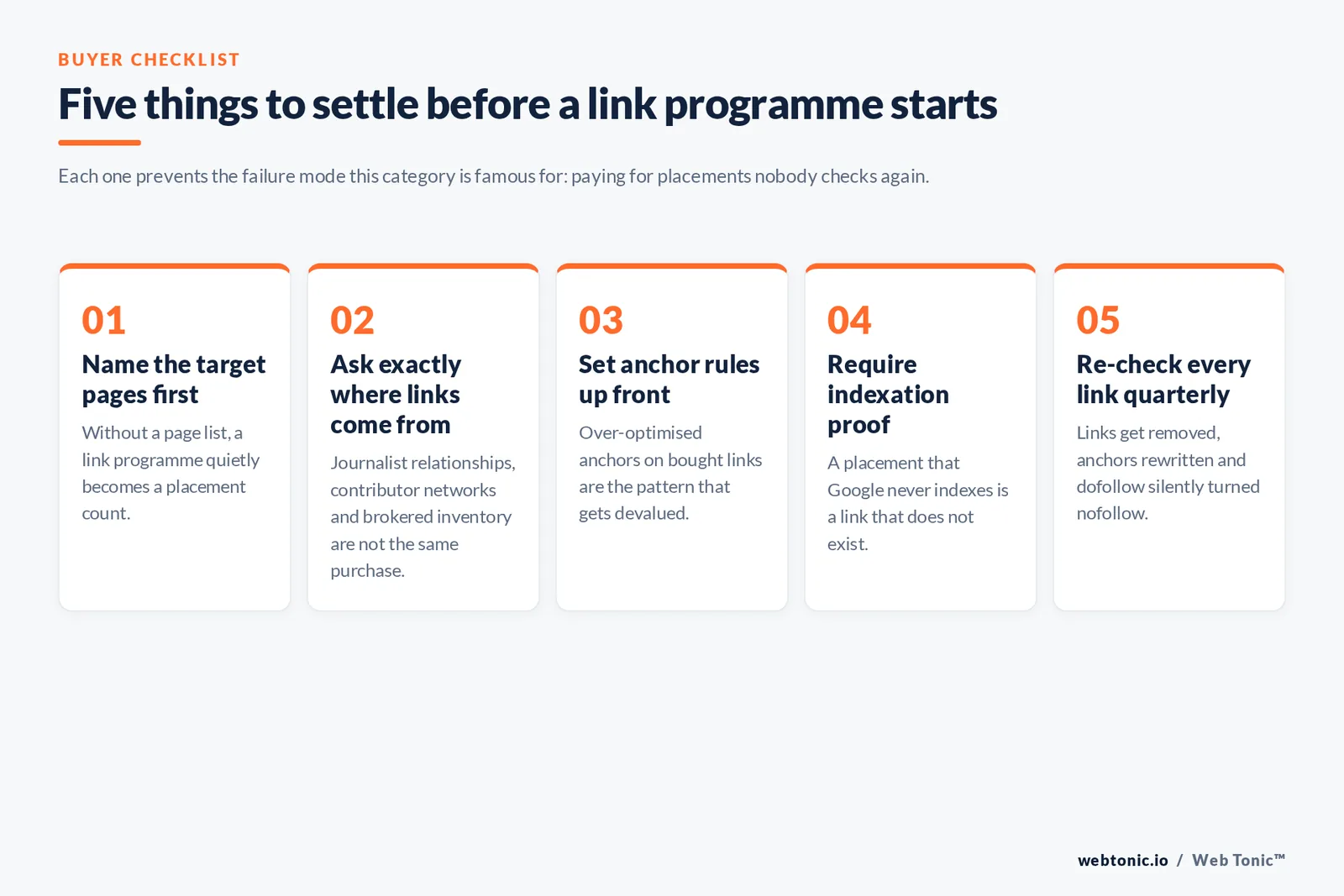 BUYER CHECKLIST

Five things to settle before a link programme starts

Each one prevents the failure mode this category is famous for: paying for placements nobody checks again.

01

Name the target pages first

Without a page list, a link programme quietly becomes a placement count.

02

Ask exactly where links come from

Journalist relationships, contributor networks and brokered inventory are not the same purchase.

03

Set anchor rules up front

Over-optimised anchors on bought links are the pattern that gets devalued.

04

Require indexation proof

A placement that Google never indexes is a link that does not exist.

05

Re-check every link quarterly

Links get removed, anchors rewritten and dofollow silently turned nofollow.

webtonic.io / Web Tonic™